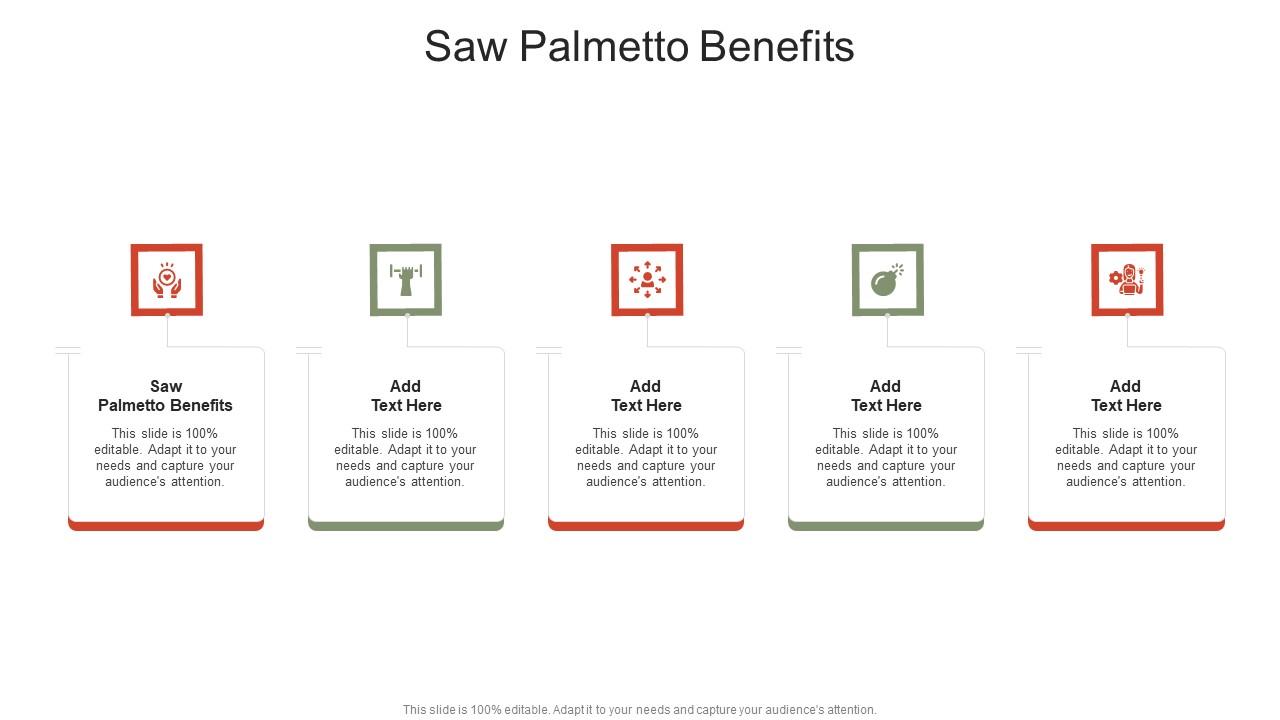 Saw Palmetto Benefits

Saw Palmetto Benefits
This slide is 100% editable. Adapt it to your needs and capture your audience's attention.

Add Text Here
This slide is 100% editable. Adapt it to your needs and capture your audience's attention.

Add Text Here
This slide is 100% editable. Adapt it to your needs and capture your audience's attention.

Add Text Here
This slide is 100% editable. Adapt it to your needs and capture your audience's attention.

Add Text Here
This slide is 100% editable. Adapt it to your needs and capture your audience's attention.

This slide is 100% editable. Adapt it to your needs and capture your audience's attention.